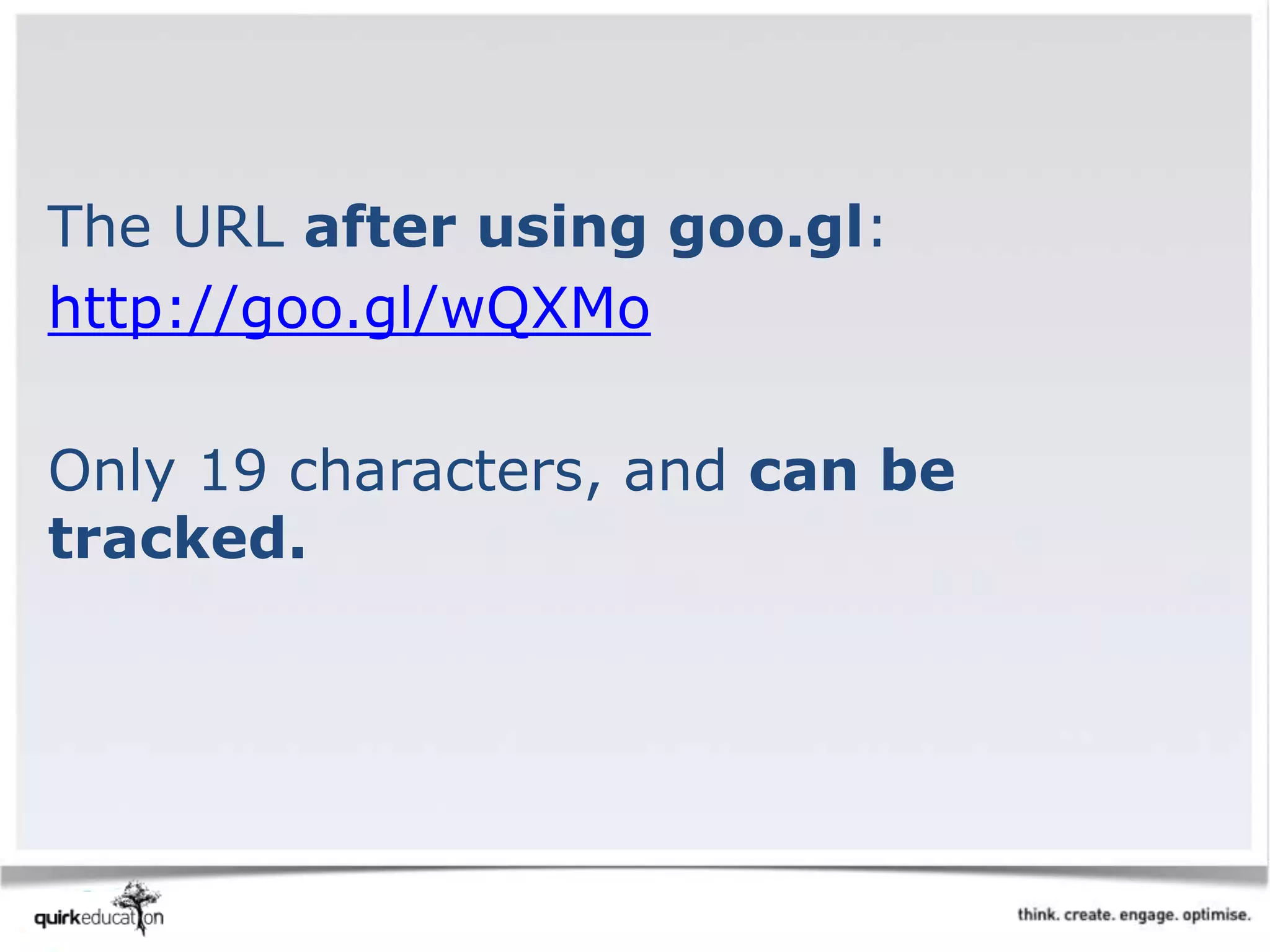 The URL after using goo.gl:
http://goo.gl/wQXMo

Only 19 characters, and can be tracked.

quirkeducation

think. create. engage. optimise.